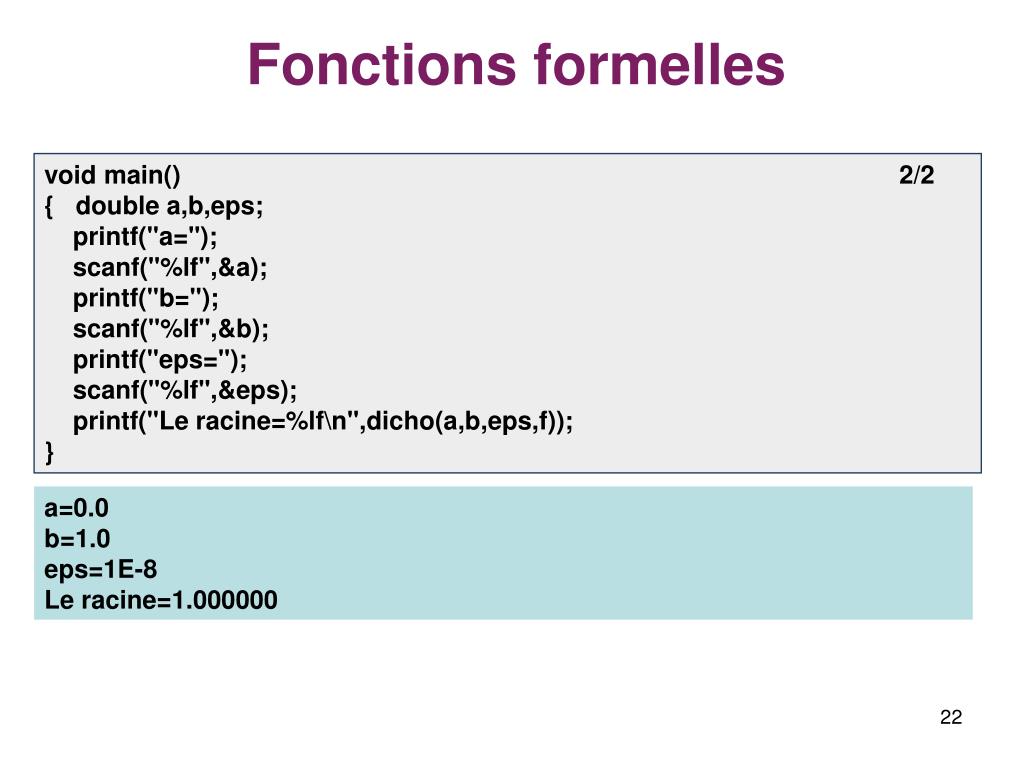 Fonctions formelles

void main() 2/2
{ double a,b,eps;
printf("a=");
scanf("%lf",&a);
printf("b=");
scanf("%lf",&b);
printf("eps=");
scanf("%lf",&eps);
printf("Le racine=%lf\n",dicho(a,b,eps,f));
}

a=0.0
b=1.0
eps=1E-8
Le racine=1.000000

22